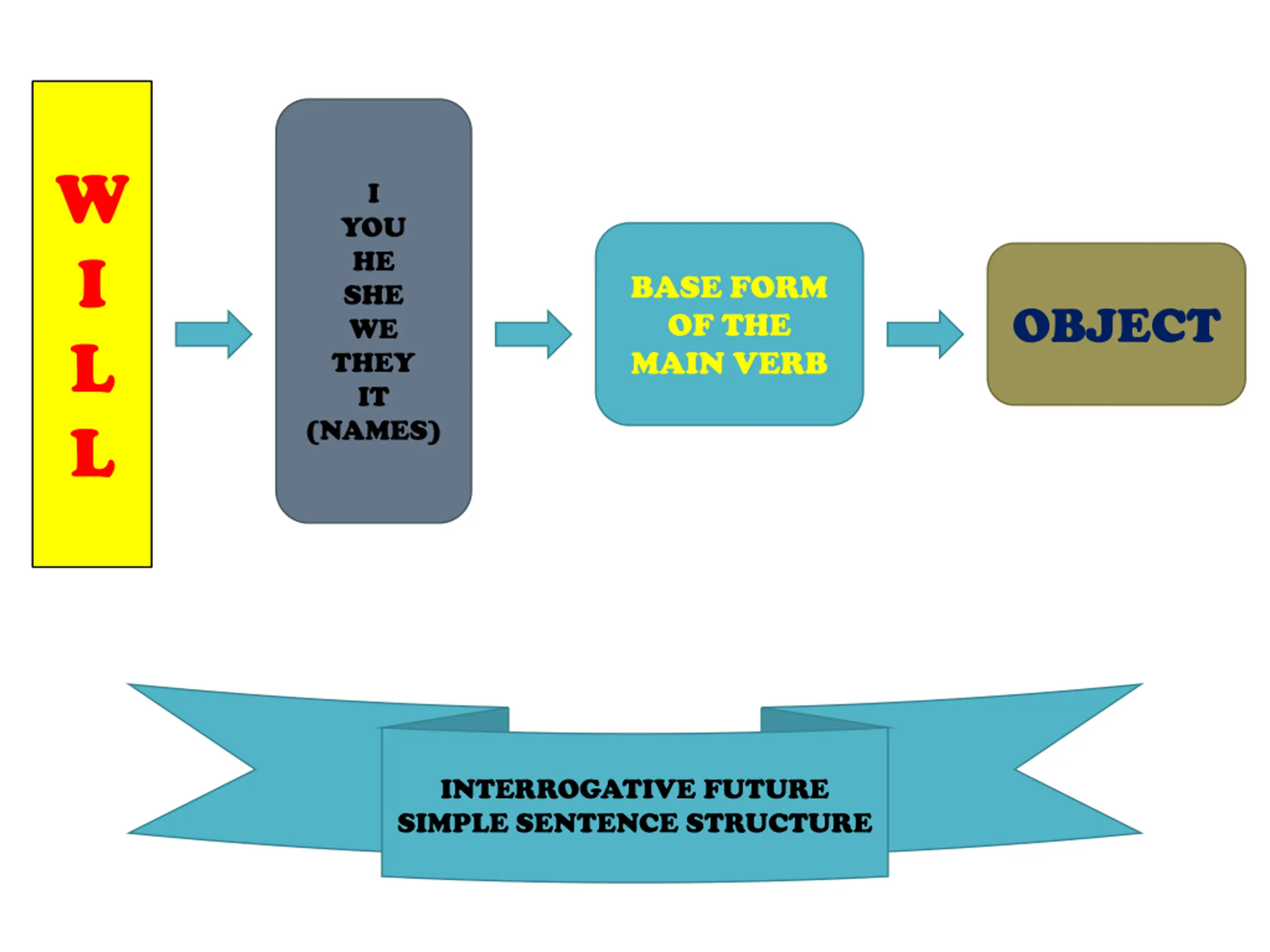 W
I
L
L

I
YOU
HE
SHE
WE
THEY
IT
(NAMES)

BASE FORM OF THE MAIN VERB

OBJECT

INTERROGATIVE FUTURE SIMPLE SENTENCE STRUCTURE